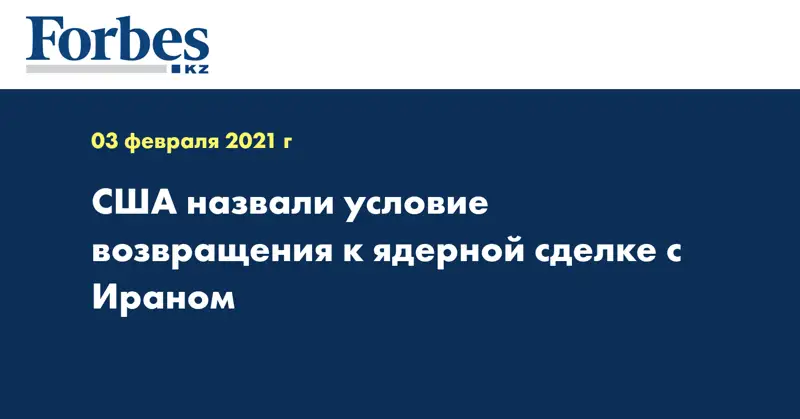 Forbes
KZ

03 февраля 2021 г

США назвали условие возвращения к ядерной сделке с Ираном